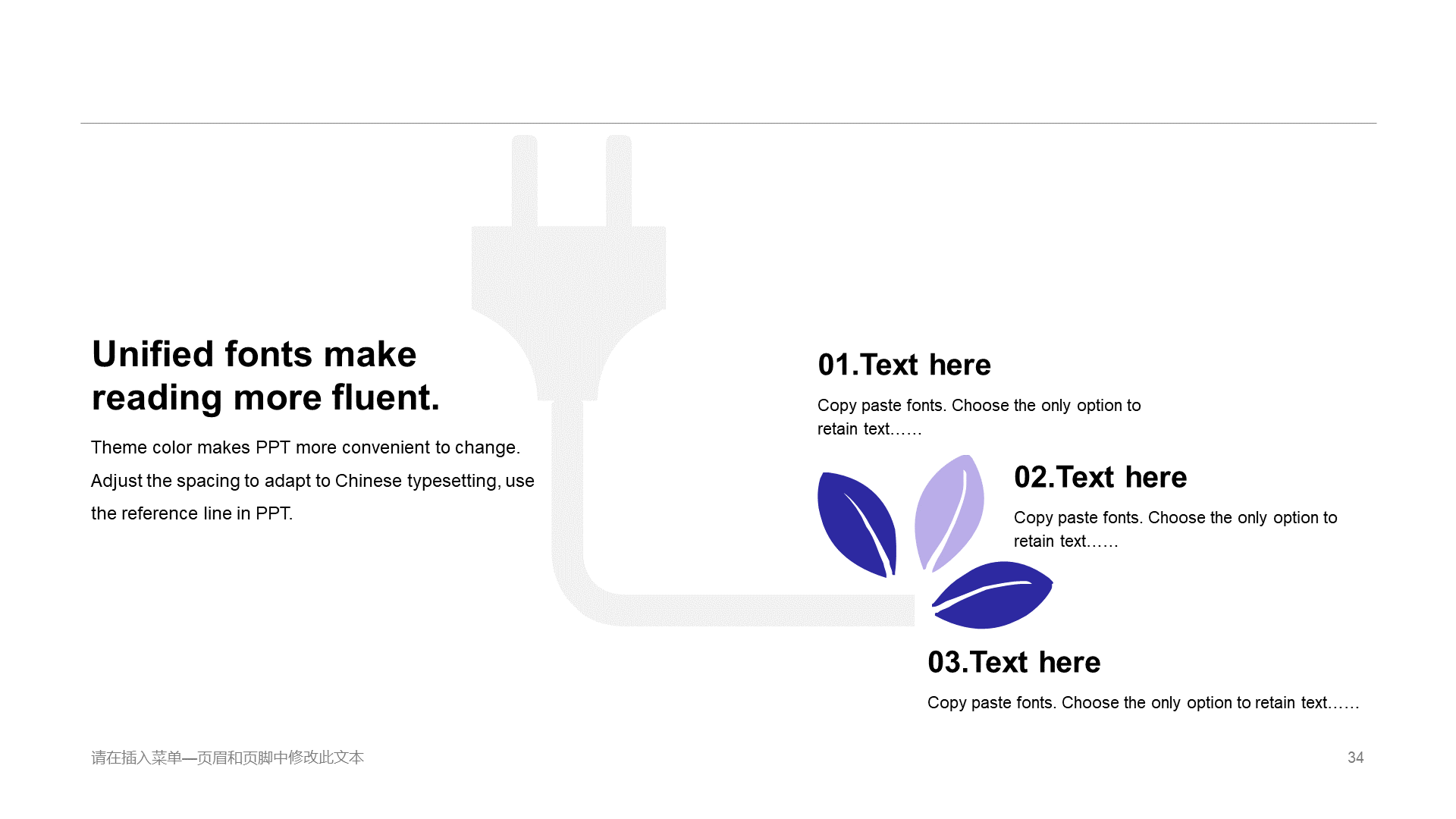 Unified fonts make reading more fluent.

Theme color makes PPT more convenient to change. Adjust the spacing to adapt to Chinese typesetting, use the reference line in PPT.

01.Text here

Copy paste fonts. Choose the only option to retain text……

02.Text here

Copy paste fonts. Choose the only option to retain text……

03.Text here

Copy paste fonts. Choose the only option to retain text……

请在插入菜单—页眉和页脚中修改此文本

34